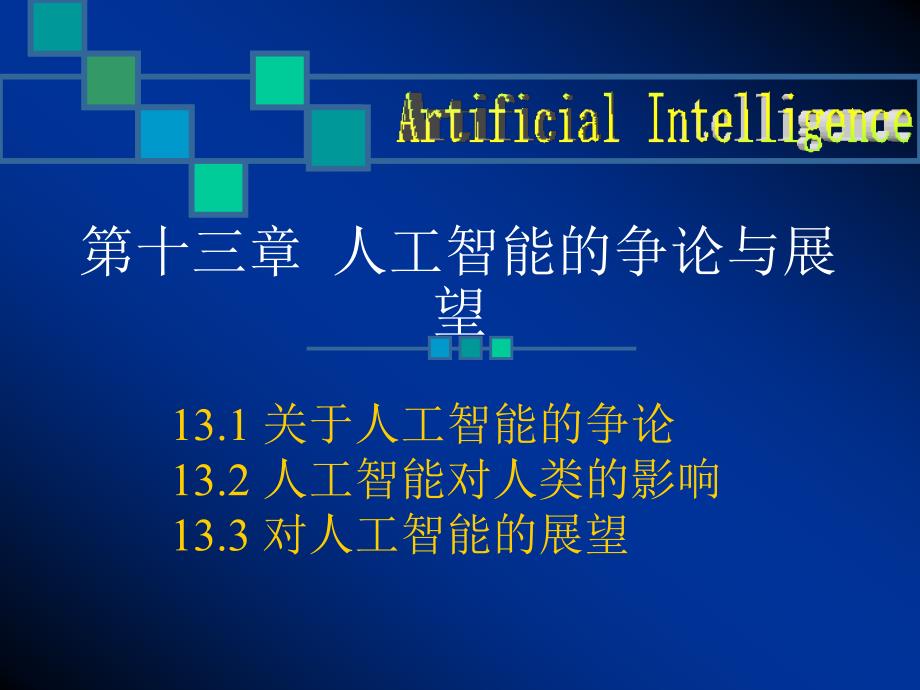 Artificial Intelligence

第十三章 人工智能的争论与展望

13.1 关于人工智能的争论
13.2 人工智能对人类的影响
13.3 对人工智能的展望